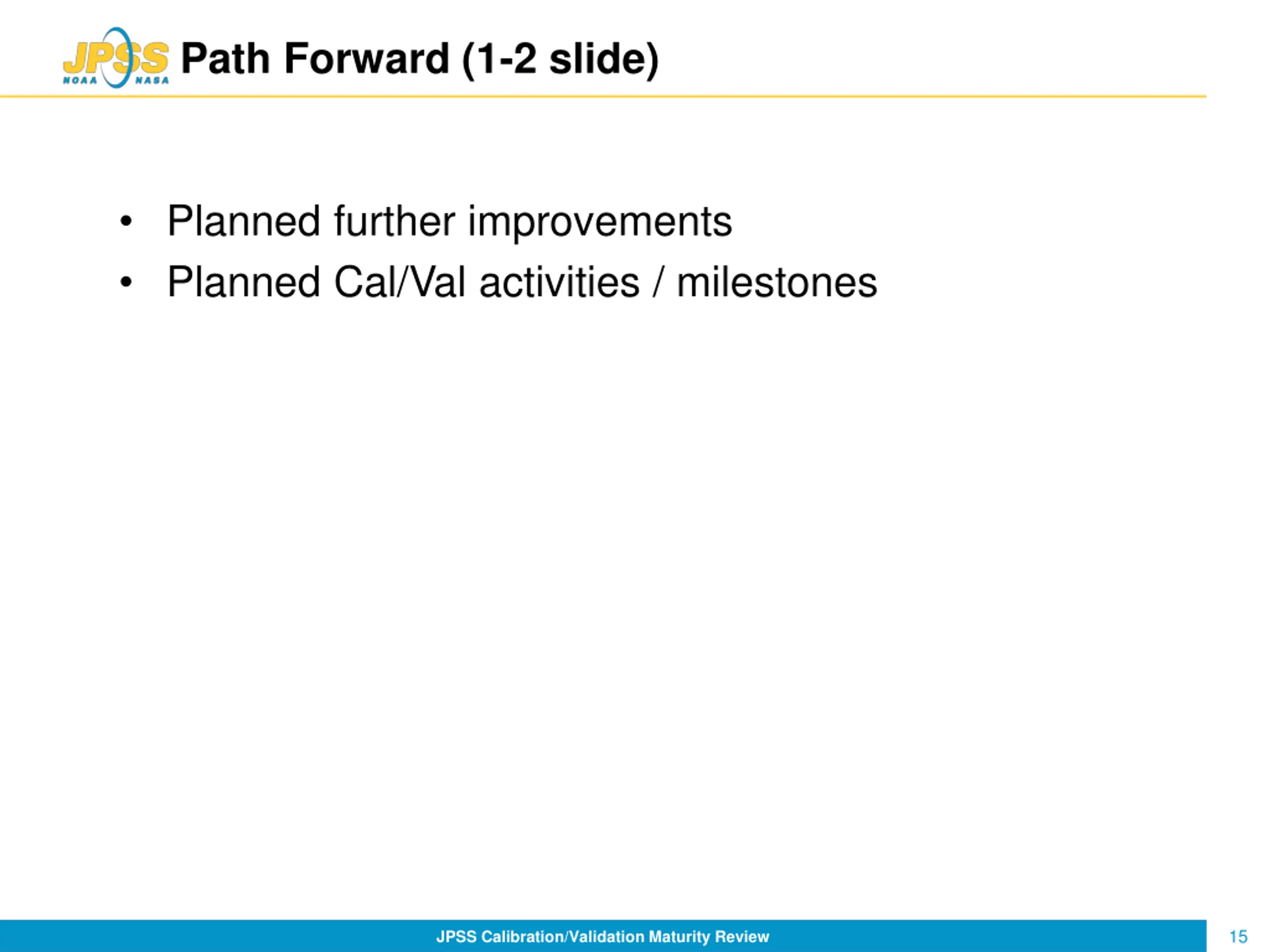 JPSS NOAA NASA Path Forward (1-2 slide)

• Planned further improvements
• Planned Cal/Val activities / milestones

JPSS Calibration/Validation Maturity Review

15